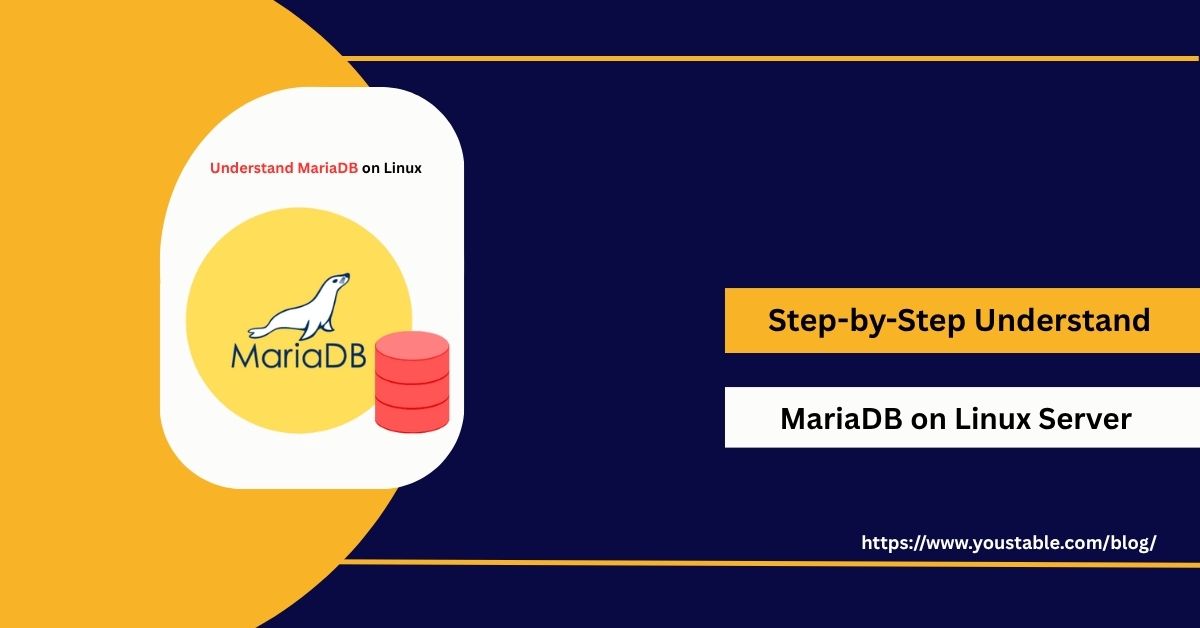 Understand MariaDB on Linux

MariaDB

Step-by-Step Understand

MariaDB on Linux Server

https://www.youstable.com/blog/